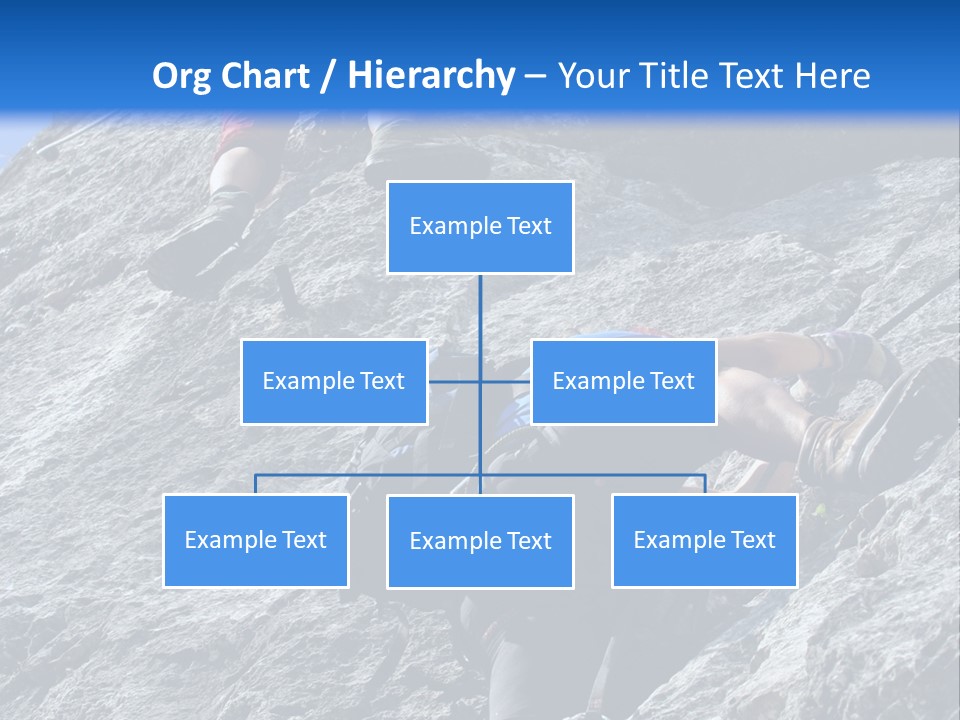 Org Chart / Hierarchy – Your Title Text Here

Example Text

Example Text

Example Text

Example Text

Example Text

Example Text